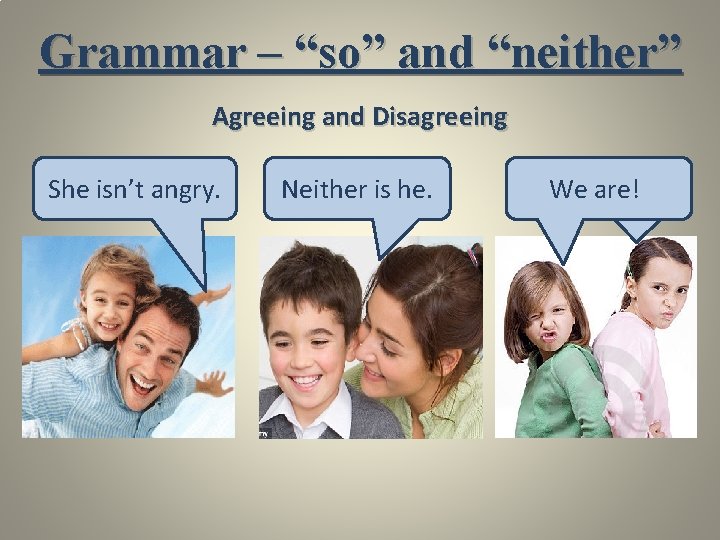 Grammar – “so” and “neither”

Agreeing and Disagreeing

She isn’t angry.

Neither is he.

We are!